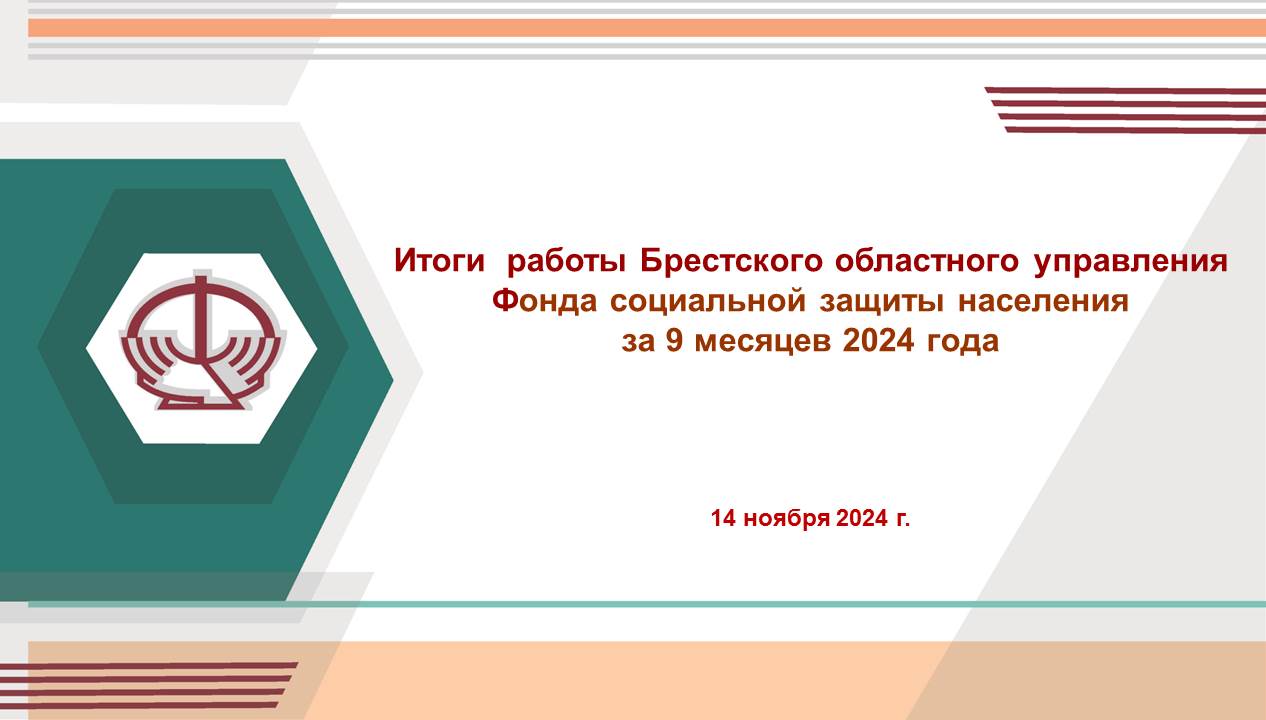 Итоги работы Брестского областного управления Фонда социальной защиты населения за 9 месяцев 2024 года

14 ноября 2024 г.